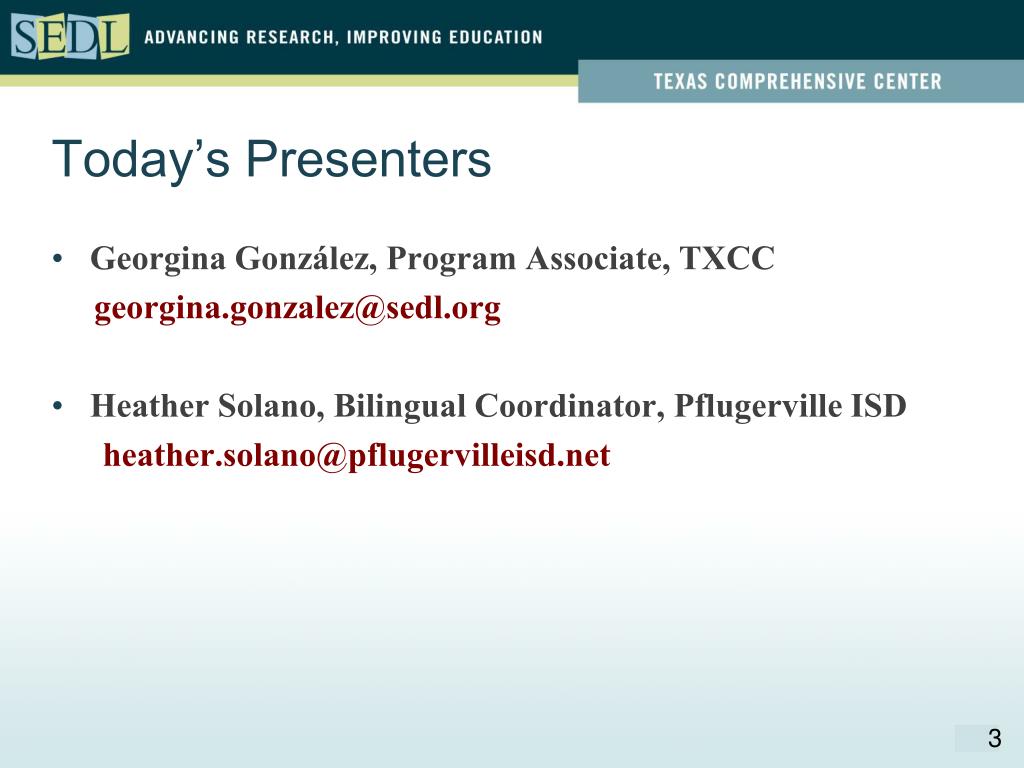 SEDL ADVANCING RESEARCH, IMPROVING EDUCATION

TEXAS COMPREHENSIVE CENTER

Today’s Presenters

• Georgina González, Program Associate, TXCC
georgina.gonzalez@sedl.org

• Heather Solano, Bilingual Coordinator, Pflugerville ISD
heather.solano@pflugervilleisd.net

3